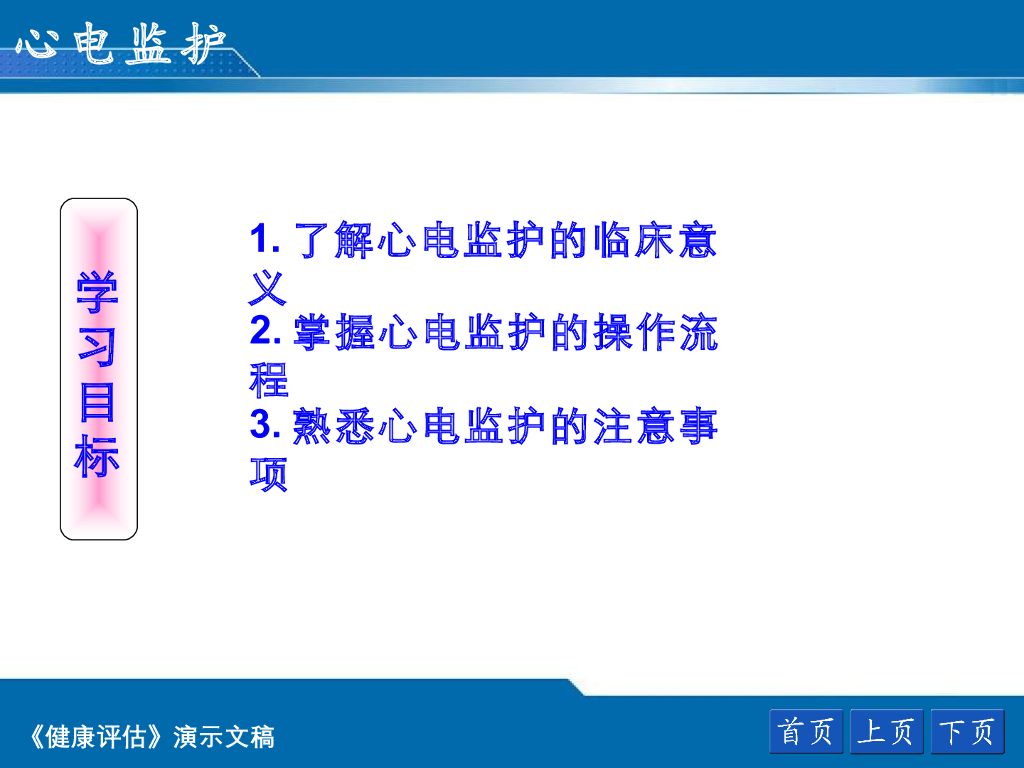 心电监护

学习目标

1. 了解心电监护的临床意义
2. 掌握心电监护的操作流程
3. 熟悉心电监护的注意事项

《健康评估》演示文稿

首页 上页 下页